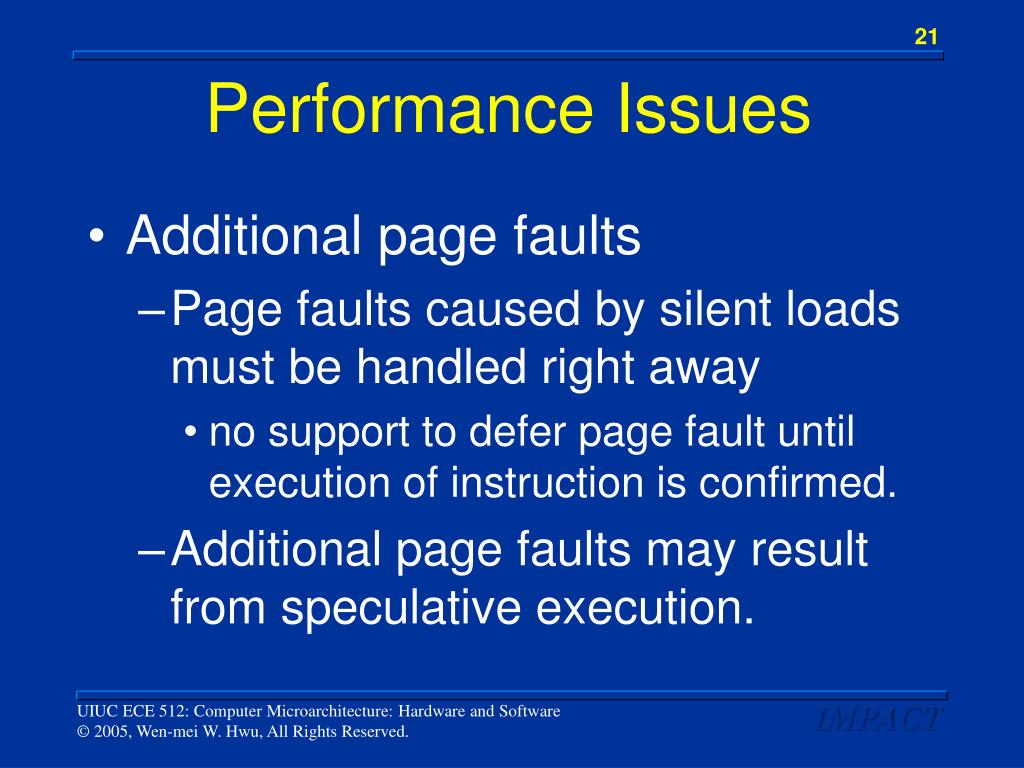 21

Performance Issues

• Additional page faults
– Page faults caused by silent loads must be handled right away
• no support to defer page fault until execution of instruction is confirmed.
– Additional page faults may result from speculative execution.

UIUC ECE 512: Computer Microarchitecture: Hardware and Software
© 2005, Wen-mei W. Hwu, All Rights Reserved.

IMPACT